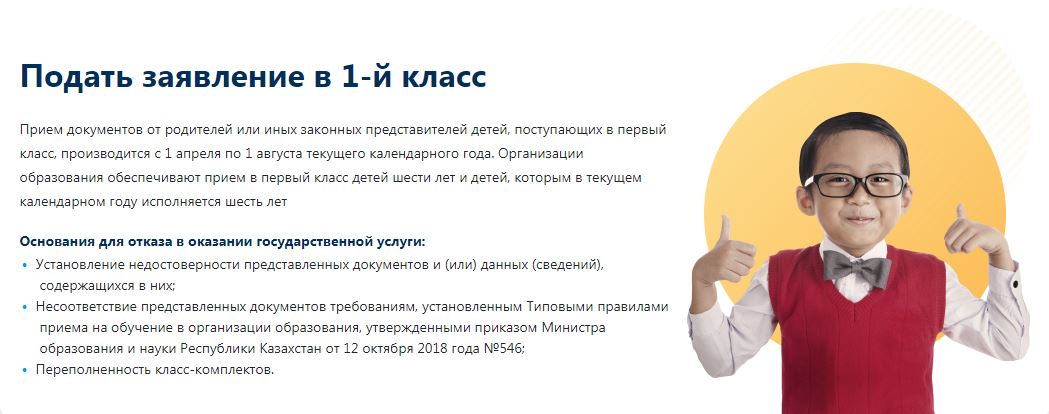 Подать заявление в 1-й класс

Прием документов от родителей или иных законных представителей детей, поступающих в первый класс, производится с 1 апреля по 1 августа текущего календарного года. Организации образования обеспечивают прием в первый класс детей шести лет и детей, которым в текущем календарном году исполняется шесть лет

Основания для отказа в оказании государственной услуги:
• Установление недостоверности представленных документов и (или) данных (сведений), содержащихся в них;
• Несоответствие представленных документов требованиям, установленным Типовыми правилами приема на обучение в организации образования, утвержденными приказом Министра образования и науки Республики Казахстан от 12 октября 2018 года №546;
• Переполненность класс-комплектов.